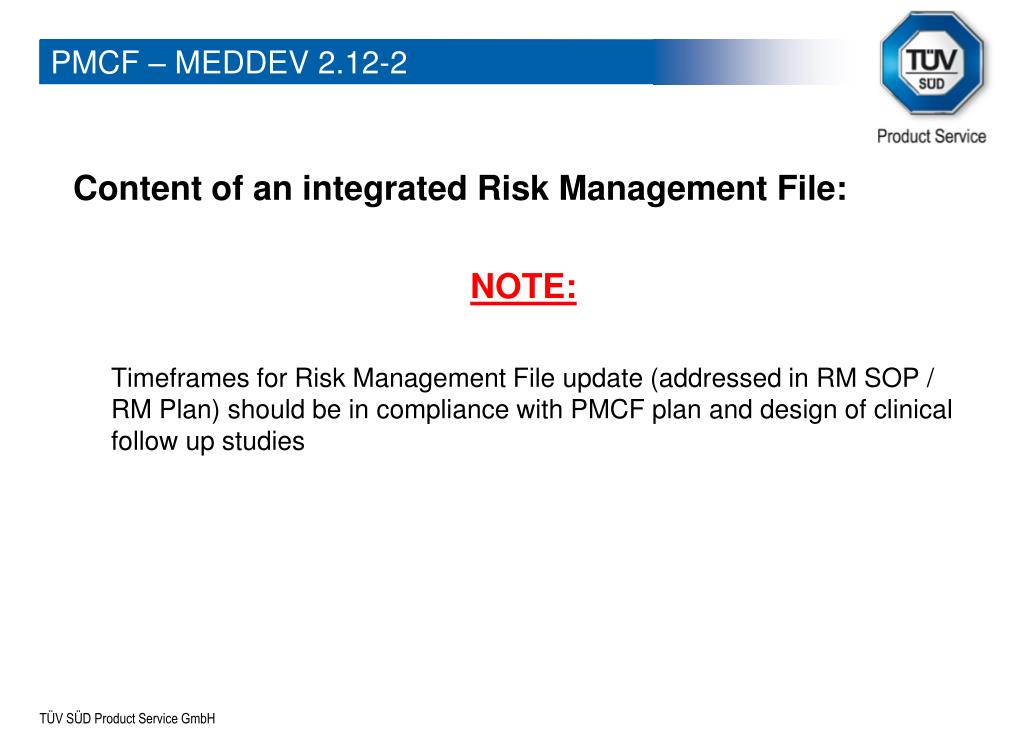 PMCF – MEDDEV 2.12-2

TÜV SÜD

Product Service

Content of an integrated Risk Management File:

NOTE:

Timeframes for Risk Management File update (addressed in RM SOP / RM Plan) should be in compliance with PMCF plan and design of clinical follow up studies

TÜV SÜD Product Service GmbH